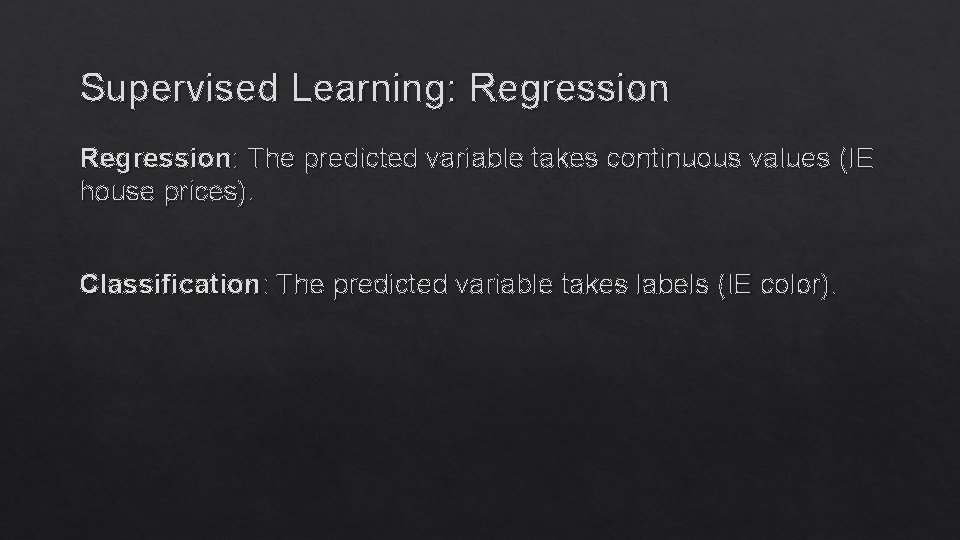 Supervised Learning: Regression

Regression: The predicted variable takes continuous values (IE house prices).

Classification: The predicted variable takes labels (IE color).